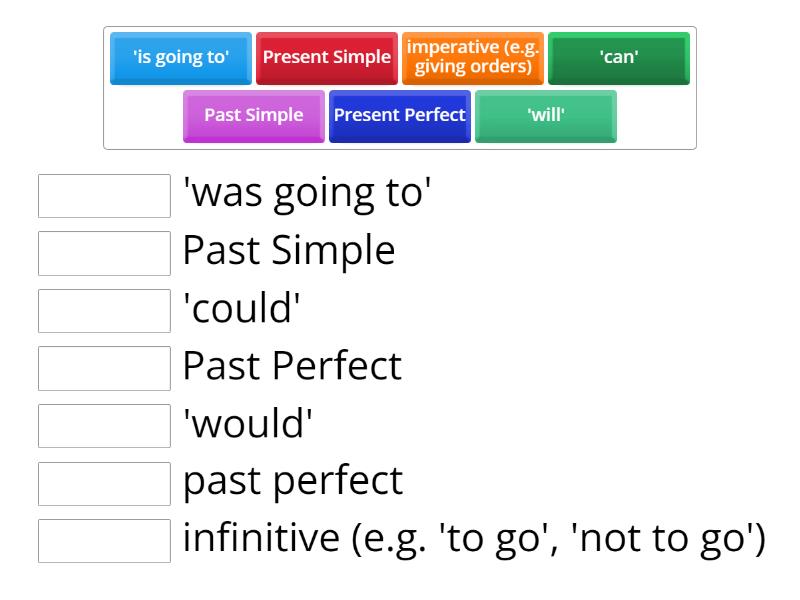 'is going to'
Present Simple
imperative (e.g. giving orders)
'can'
Past Simple
Present Perfect
'will'

'was going to'
Past Simple
'could'
Past Perfect
'would'
past perfect
infinitive (e.g. 'to go', 'not to go')